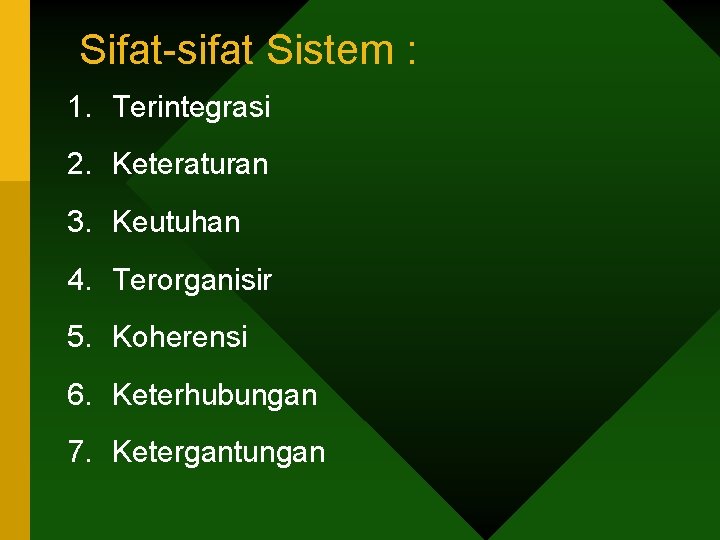 Sifat-sifat Sistem :

1. Terintegrasi
2. Keteraturan
3. Keutuhan
4. Terorganisir
5. Koherensi
6. Keterhubungan
7. Ketergantungan